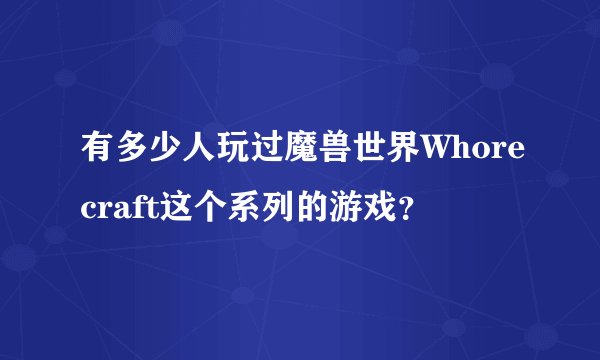 有多少人玩过魔兽世界Whorecraft这个系列的游戏?